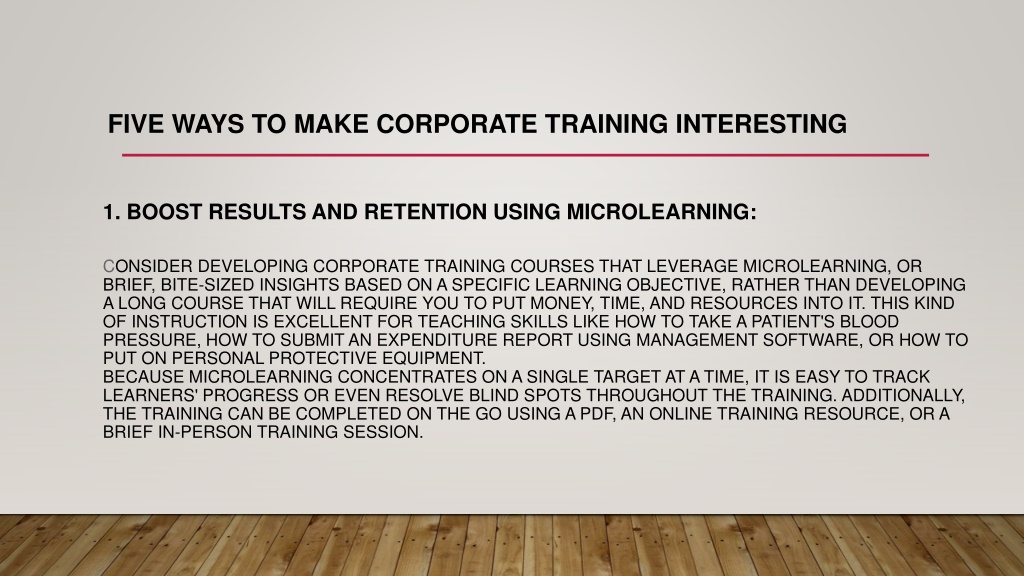 FIVE WAYS TO MAKE CORPORATE TRAINING INTERESTING

1. BOOST RESULTS AND RETENTION USING MICROLEARNING:

CONSIDER DEVELOPING CORPORATE TRAINING COURSES THAT LEVERAGE MICROLEARNING, OR BRIEF, BITE-SIZED INSIGHTS BASED ON A SPECIFIC LEARNING OBJECTIVE, RATHER THAN DEVELOPING A LONG COURSE THAT WILL REQUIRE YOU TO PUT MONEY, TIME, AND RESOURCES INTO IT. THIS KIND OF INSTRUCTION IS EXCELLENT FOR TEACHING SKILLS LIKE HOW TO TAKE A PATIENT'S BLOOD PRESSURE, HOW TO SUBMIT AN EXPENDITURE REPORT USING MANAGEMENT SOFTWARE, OR HOW TO PUT ON PERSONAL PROTECTIVE EQUIPMENT.
BECAUSE MICROLEARNING CONCENTRATES ON A SINGLE TARGET AT A TIME, IT IS EASY TO TRACK LEARNERS' PROGRESS OR EVEN RESOLVE BLIND SPOTS THROUGHOUT THE TRAINING. ADDITIONALLY, THE TRAINING CAN BE COMPLETED ON THE GO USING A PDF, AN ONLINE TRAINING RESOURCE, OR A BRIEF IN-PERSON TRAINING SESSION.